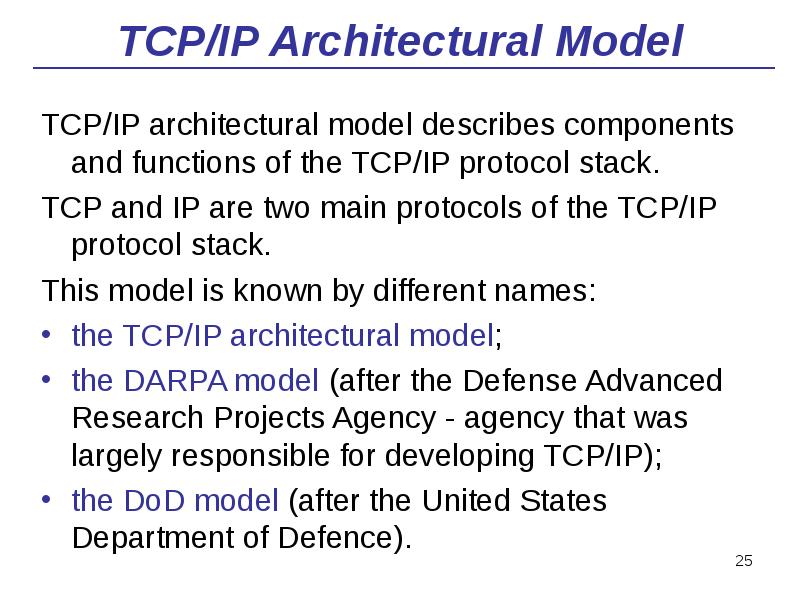 TCP/IP Architectural Model

TCP/IP architectural model describes components and functions of the TCP/IP protocol stack.

TCP and IP are two main protocols of the TCP/IP protocol stack.

This model is known by different names:

• the TCP/IP architectural model;

• the DARPA model (after the Defense Advanced Research Projects Agency - agency that was largely responsible for developing TCP/IP);

• the DoD model (after the United States Department of Defence).

25